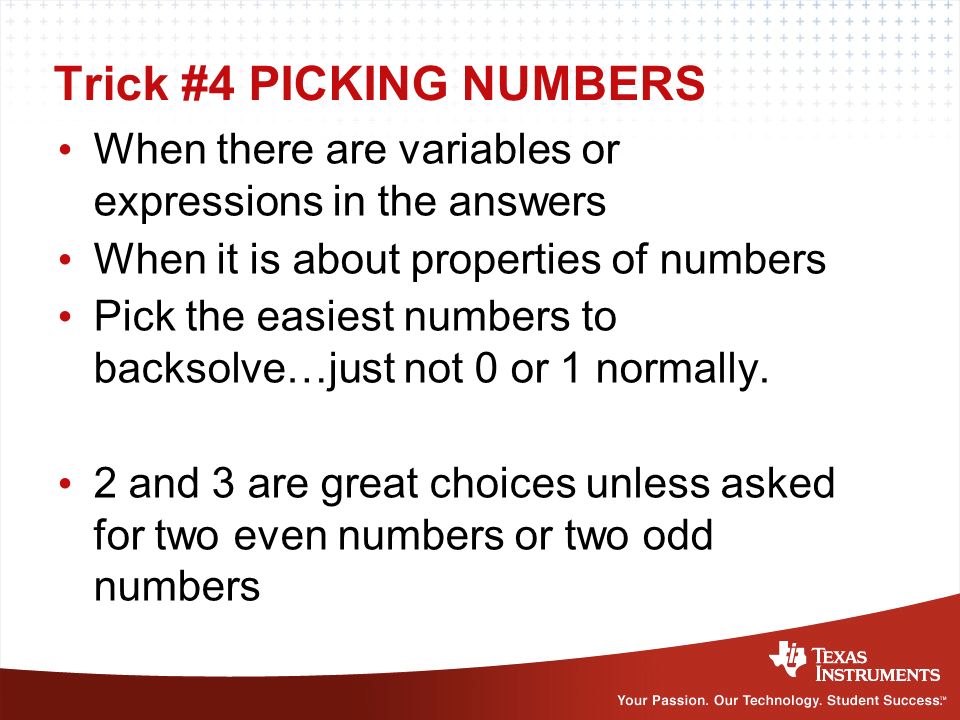 Trick #4 PICKING NUMBERS

• When there are variables or expressions in the answers
• When it is about properties of numbers
• Pick the easiest numbers to backsolve…just not 0 or 1 normally.

• 2 and 3 are great choices unless asked for two even numbers or two odd numbers

TEXAS INSTRUMENTS
Your Passion. Our Technology. Student Success.™